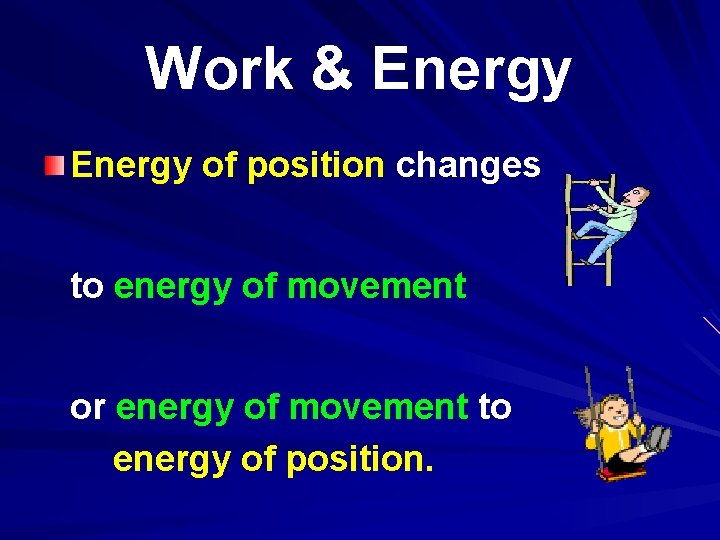 Work & Energy

Energy of position changes

to energy of movement

or energy of movement to energy of position.